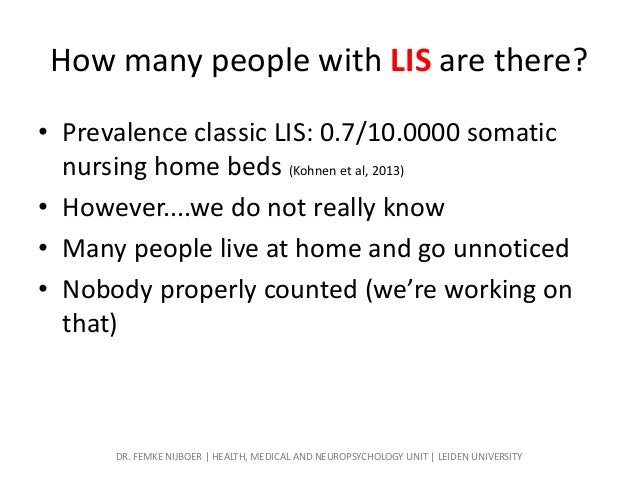 How many people with LIS are there?

• Prevalence classic LIS: 0.7/10.0000 somatic nursing home beds (Kohnen et al, 2013)
• However....we do not really know
• Many people live at home and go unnoticed
• Nobody properly counted (we're working on that)

DR. FEMKE NIJBOER | HEALTH, MEDICAL AND NEUROPSYCHOLOGY UNIT | LEIDEN UNIVERSITY